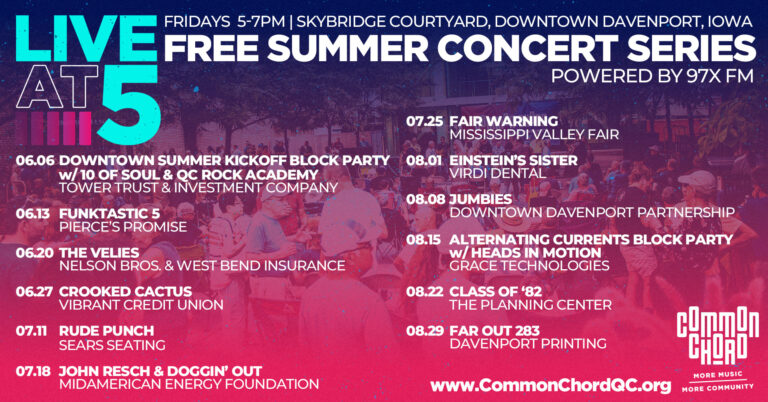 LIVE AT 5

FRIDAYS 5-7PM | SKYBRIDGE COURTYARD, DOWNTOWN DAVENPORT, IOWA
FREE SUMMER CONCERT SERIES
POWERED BY 97X FM

06.06 DOWNTOWN SUMMER KICKOFF BLOCK PARTY w/ 10 OF SOUL & QC ROCK ACADEMY
TOWER TRUST & INVESTMENT COMPANY

06.13 FUNKTASTIC 5
PIERCE'S PROMISE

06.20 THE VELIES
NELSON BROS. & WEST BEND INSURANCE

06.27 CROOKED CACTUS
VIBRANT CREDIT UNION

07.11 RUDE PUNCH
SEARS SEATING

07.18 JOHN RESCH & DOGGIN' OUT
MIDAMERICAN ENERGY FOUNDATION

07.25 FAIR WARNING
MISSISSIPPI VALLEY FAIR

08.01 EINSTEIN'S SISTER
VIRDI DENTAL

08.08 JUMBIES
DOWNTOWN DAVENPORT PARTNERSHIP

08.15 ALTERNATING CURRENTS BLOCK PARTY w/ HEADS IN MOTION
GRACE TECHNOLOGIES

08.22 CLASS OF '82
THE PLANNING CENTER

08.29 FAR OUT 283
DAVENPORT PRINTING

www.CommonChordQC.org

COMMON CHORD
MORE MUSIC
MORE COMMUNITY